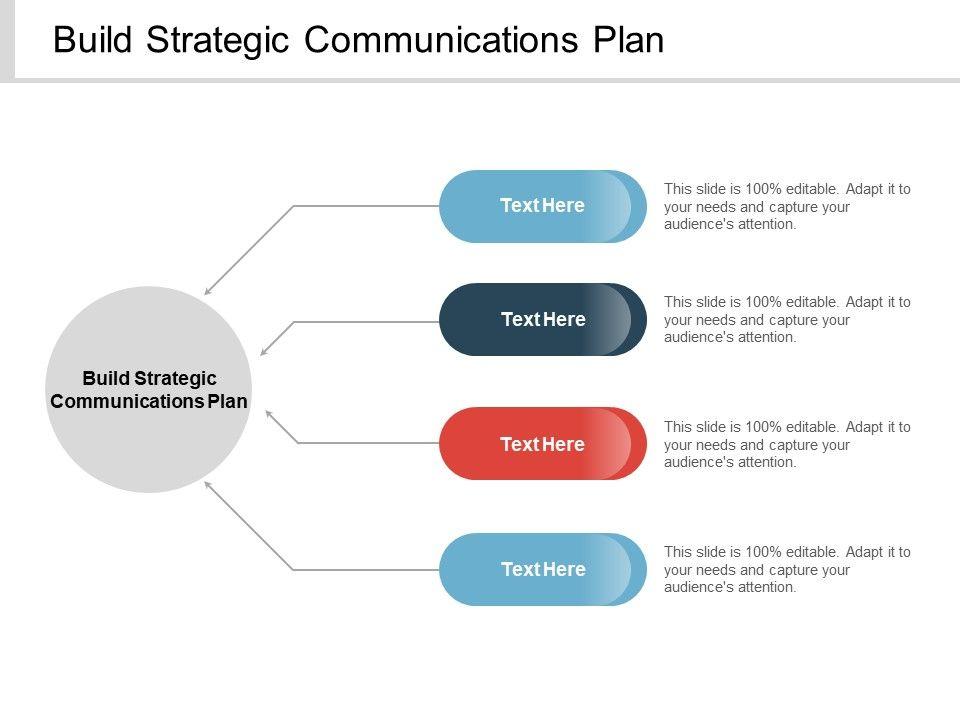 Build Strategic Communications Plan

Build Strategic Communications Plan

Text Here

This slide is 100% editable. Adapt it to your needs and capture your audience's attention.

Text Here

This slide is 100% editable. Adapt it to your needs and capture your audience's attention.

Text Here

This slide is 100% editable. Adapt it to your needs and capture your audience's attention.

Text Here

This slide is 100% editable. Adapt it to your needs and capture your audience's attention.